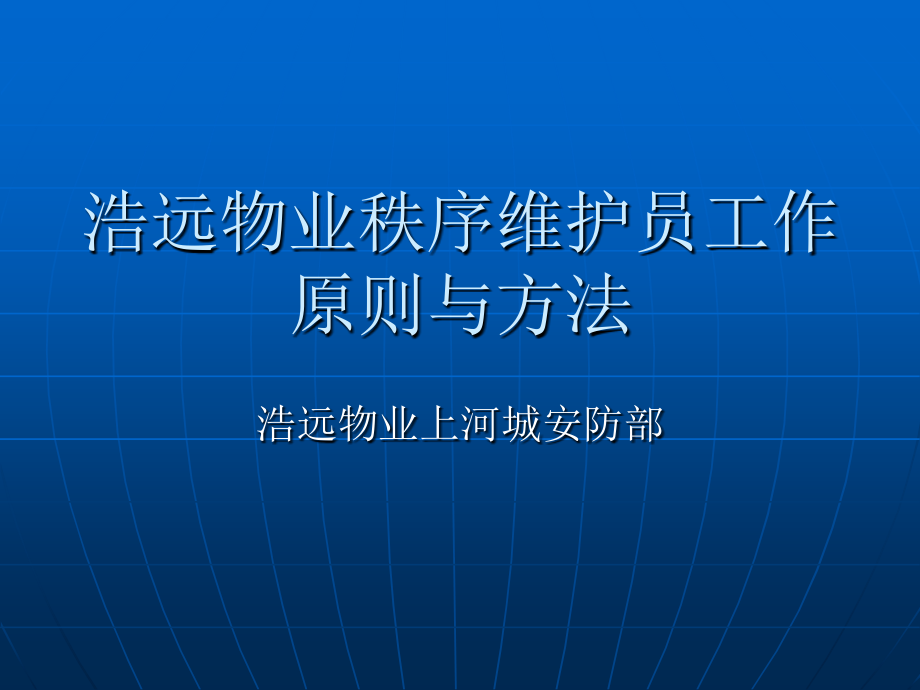 浩远物业秩序维护员工作原则与方法

浩远物业上河城安防部